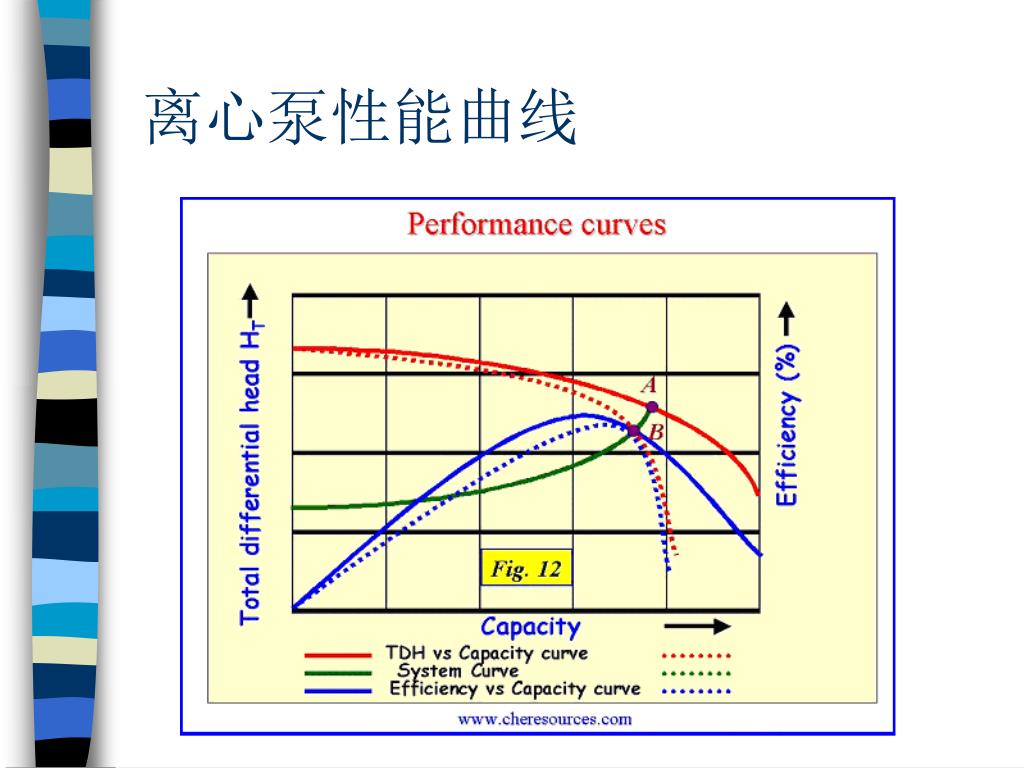 离心泵性能曲线

Performance curves

Total differential head $H_T$

Efficiency (%)

A

B

Fig. 12

Capacity

TDH vs Capacity curve

System Curve

Efficiency vs Capacity curve

www.cheresources.com